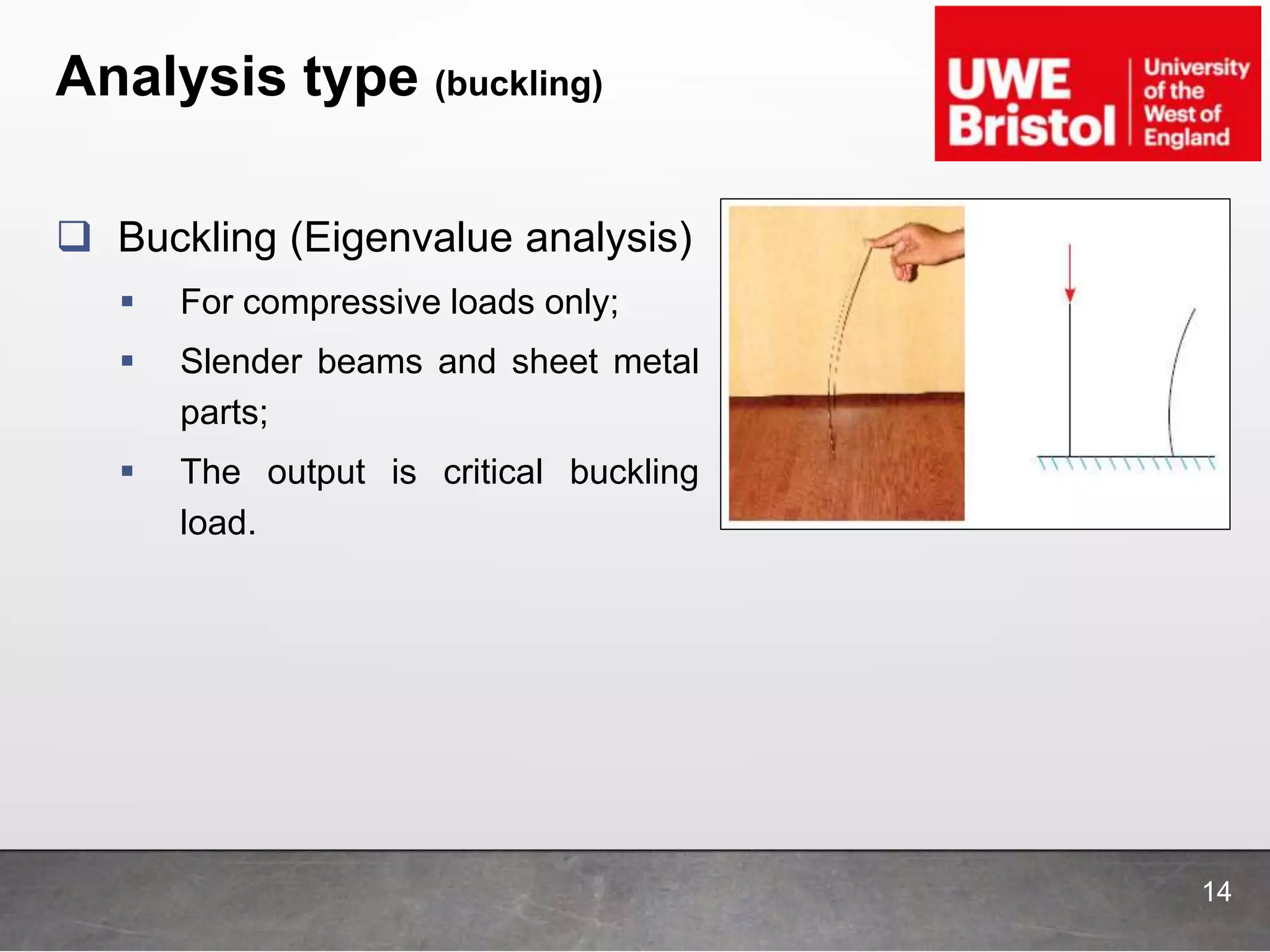 Analysis type (buckling)

UWE Bristol University of the West of England

❑ Buckling (Eigenvalue analysis)

▪ For compressive loads only;

▪ Slender beams and sheet metal parts;

▪ The output is critical buckling load.

14